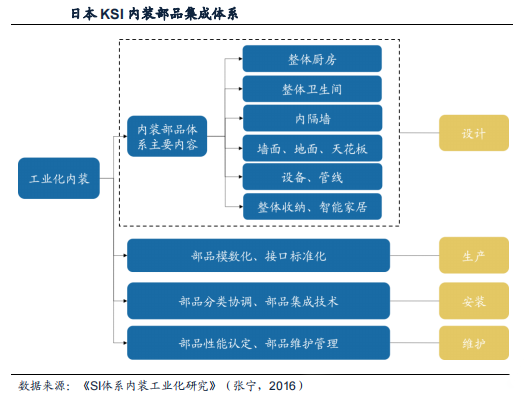 日本 KSI 内装部品集成体系

工业化内装

内装部品体系主要内容

整体厨房

整体卫生间

内隔墙

墙面、地面、天花板

设备、管线

整体收纳、智能家居

设计

部品模数化、接口标准化

生产

部品分类协调、部品集成技术

安装

部品性能认定、部品维护管理

维护

数据来源：《SI体系内装工业化研究》（张宁，2016）